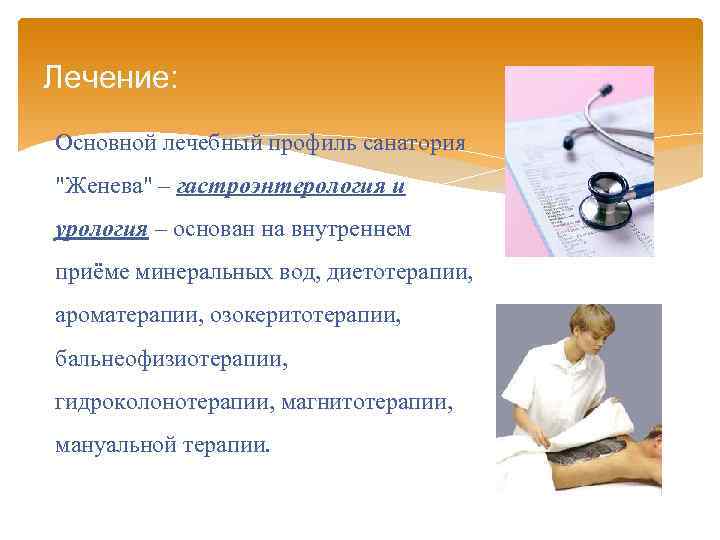 Лечение:

Основной лечебный профиль санатория "Женева" – гастроэнтерология и урология – основан на внутреннем приёме минеральных вод, диетотерапии, ароматерапии, озокеритотерапии, бальнеофизиотерапии, гидроколонотерапии, магнитотерапии, мануальной терапии.